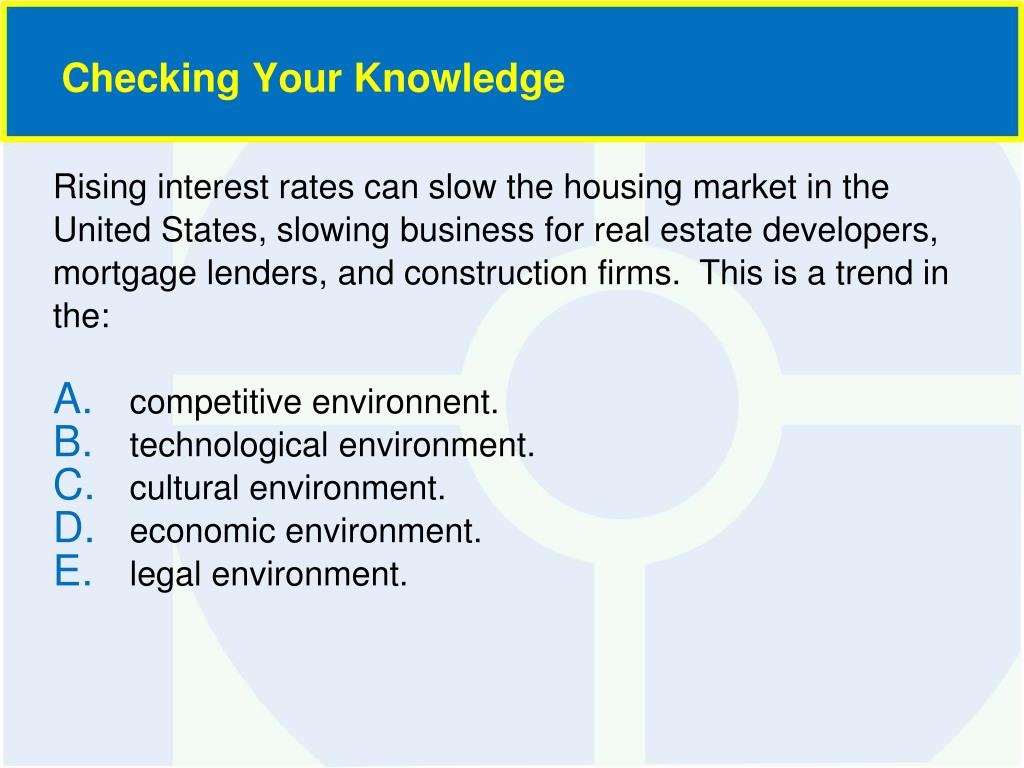 Checking Your Knowledge

Rising interest rates can slow the housing market in the United States, slowing business for real estate developers, mortgage lenders, and construction firms. This is a trend in the:

A. competitive environnent.
B. technological environment.
C. cultural environment.
D. economic environment.
E. legal environment.